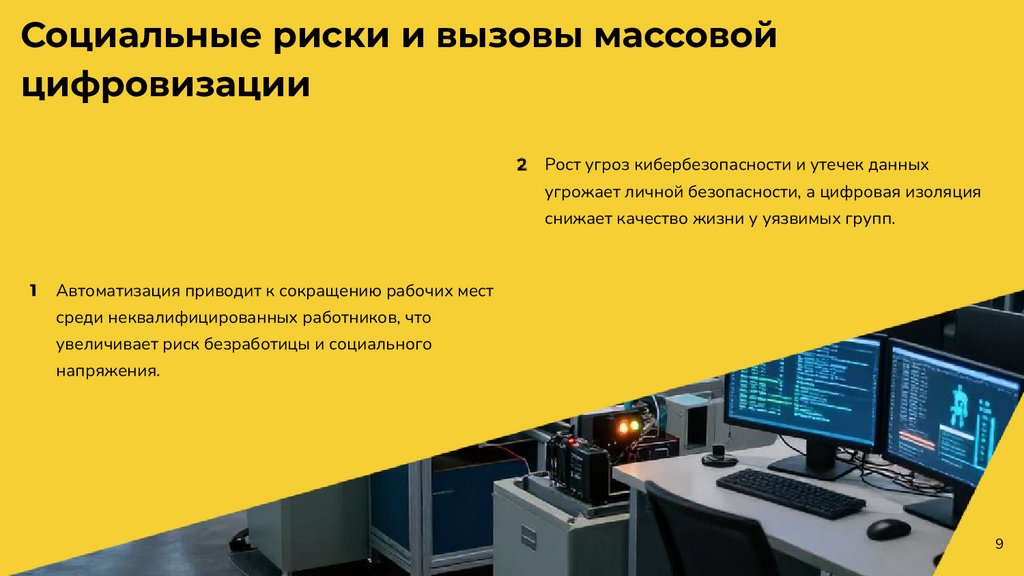 Социальные риски и вызовы массовой цифровизации

2 Рост угроз кибербезопасности и утечек данных угрожает личной безопасности, а цифровая изоляция снижает качество жизни у уязвимых групп.

1 Автоматизация приводит к сокращению рабочих мест среди неквалифицированных работников, что увеличивает риск безработицы и социального напряжения.

9